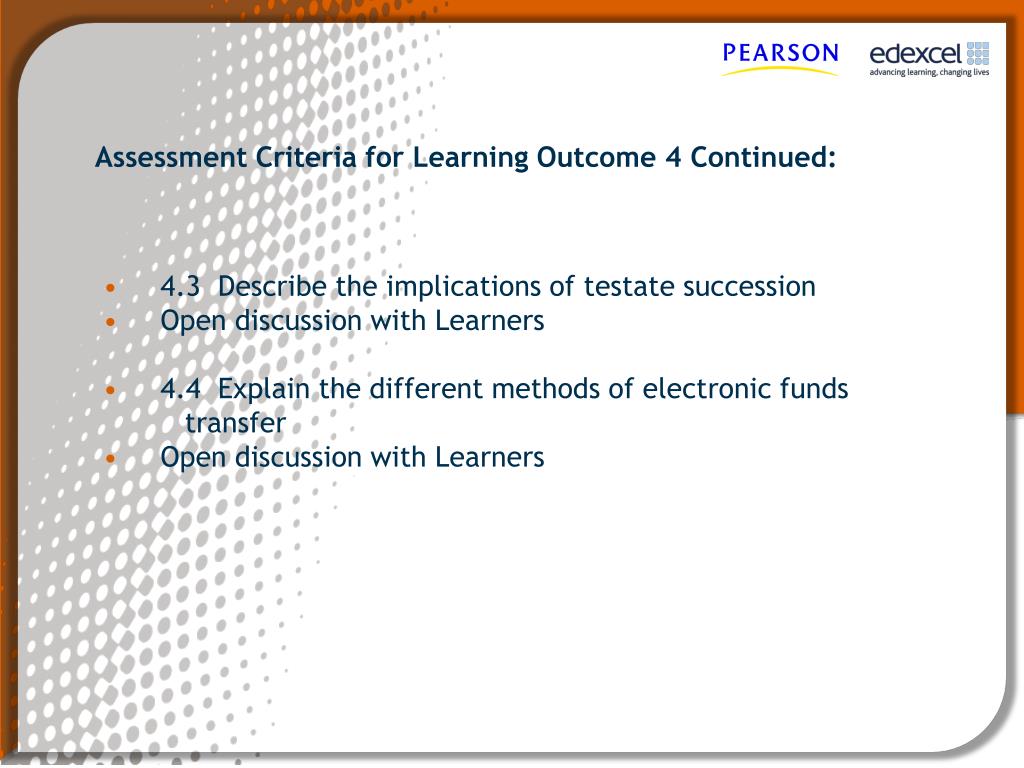 PEARSON

edexcel
advancing learning, changing lives

Assessment Criteria for Learning Outcome 4 Continued:

• 4.3 Describe the implications of testate succession
• Open discussion with Learners

• 4.4 Explain the different methods of electronic funds transfer
• Open discussion with Learners